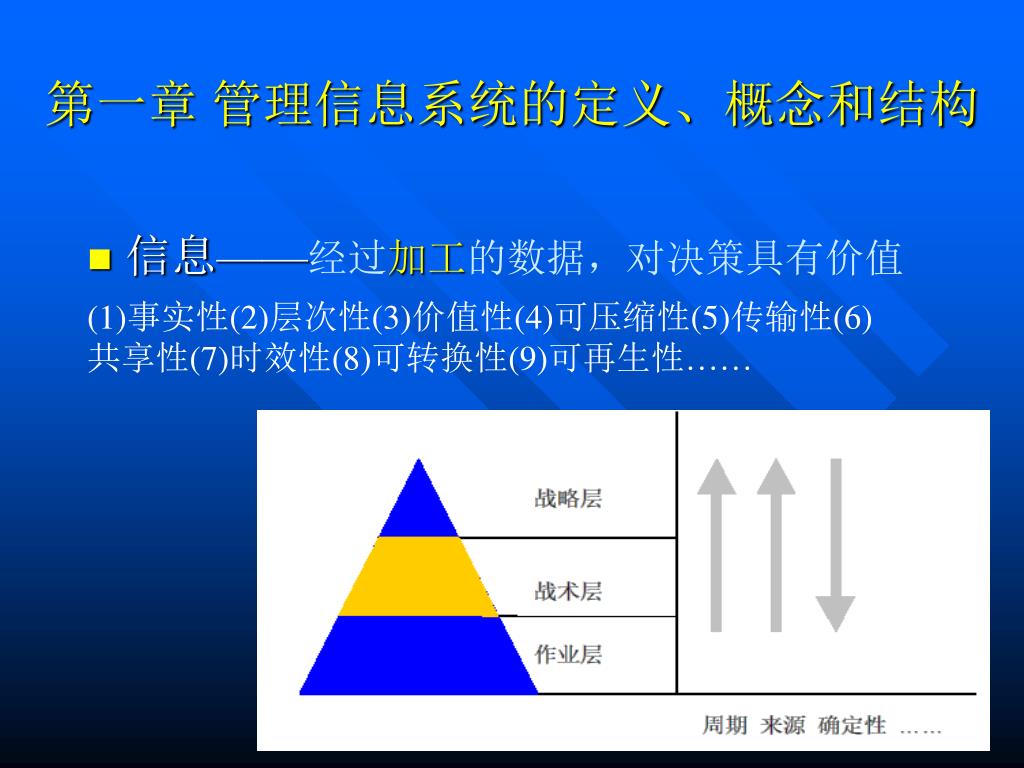 第一章 管理信息系统的定义、概念和结构

■ 信息——经过加工的数据，对决策具有价值

(1)事实性(2)层次性(3)价值性(4)可压缩性(5)传输性(6)共享性(7)时效性(8)可转换性(9)可再生性……

战略层
战术层
作业层

周期 来源 确定性 ……